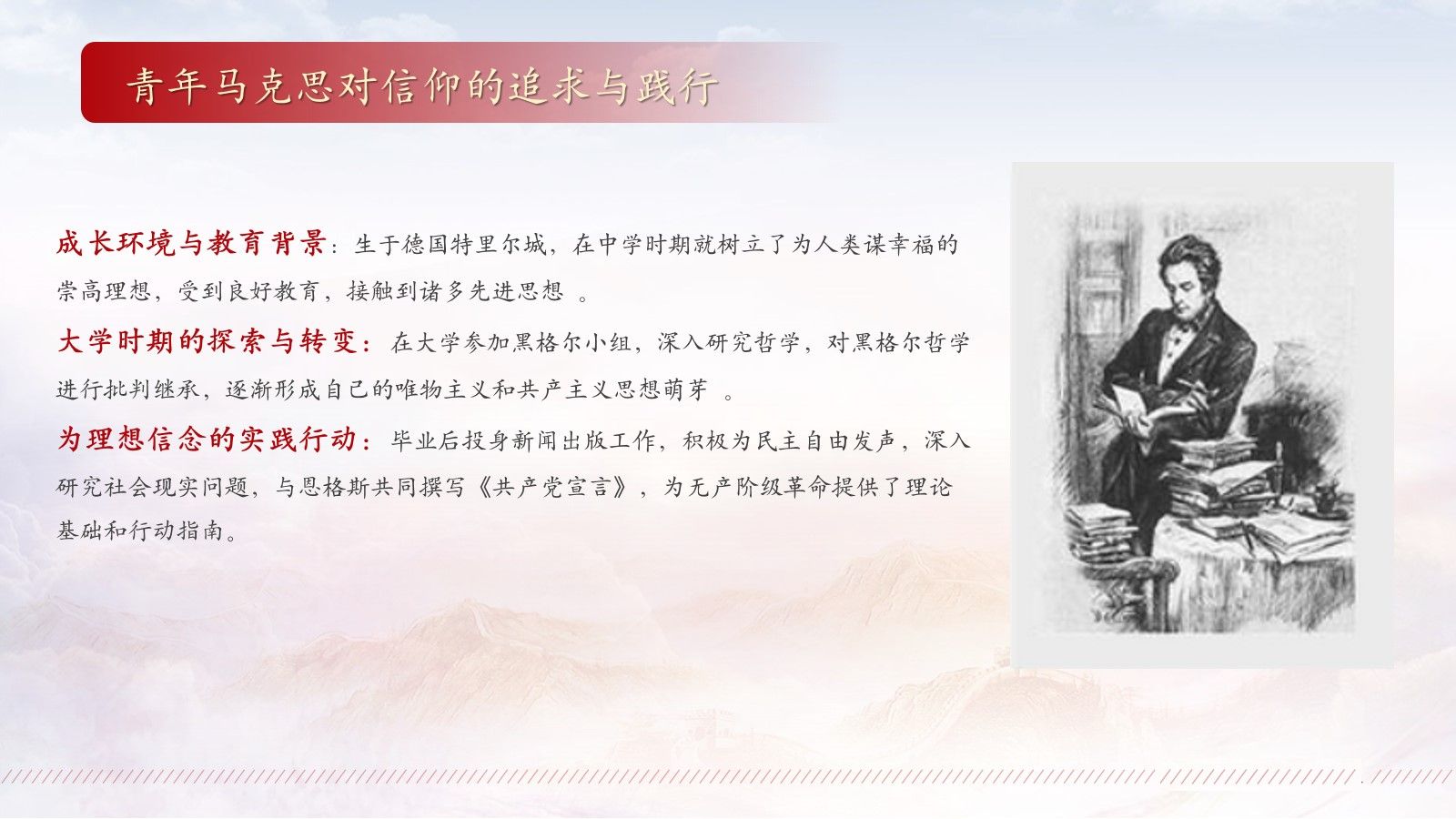 青年马克思对信仰的追求与践行

成长环境与教育背景：生于德国特里尔城，在中学时期就树立了为人类谋幸福的崇高理想，受到良好教育，接触到诸多先进思想 。

大学时期的探索与转变：在大学参加黑格尔小组，深入研究哲学，对黑格尔哲学进行批判继承，逐渐形成自己的唯物主义和共产主义思想萌芽 。

为理想信念的实践行动：毕业后投身新闻出版工作，积极为民主自由发声，深入研究社会现实问题，与恩格斯共同撰写《共产党宣言》，为无产阶级革命提供了理论基础和行动指南。